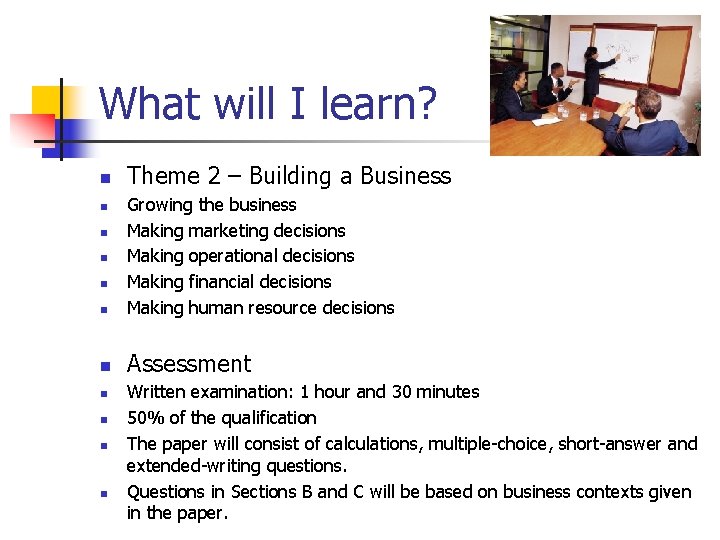 What will I learn?

- Theme 2 – Building a Business
- Growing the business
- Making marketing decisions
- Making operational decisions
- Making financial decisions
- Making human resource decisions

- Assessment
- Written examination: 1 hour and 30 minutes
- 50% of the qualification
- The paper will consist of calculations, multiple-choice, short-answer and extended-writing questions.
- Questions in Sections B and C will be based on business contexts given in the paper.